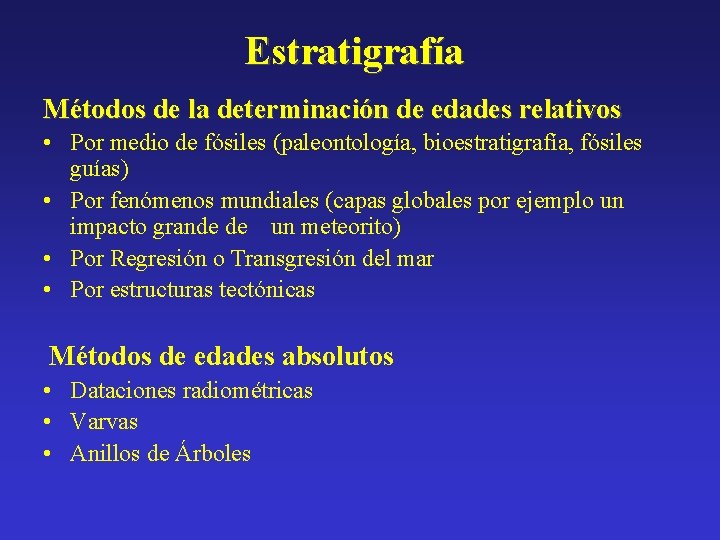 Estratigrafía

Métodos de la determinación de edades relativos

• Por medio de fósiles (paleontología, bioestratigrafía, fósiles guías)
• Por fenómenos mundiales (capas globales por ejemplo un impacto grande de un meteorito)
• Por Regresión o Transgresión del mar
• Por estructuras tectónicas

Métodos de edades absolutos

• Dataciones radiométricas
• Varvas
• Anillos de Árboles